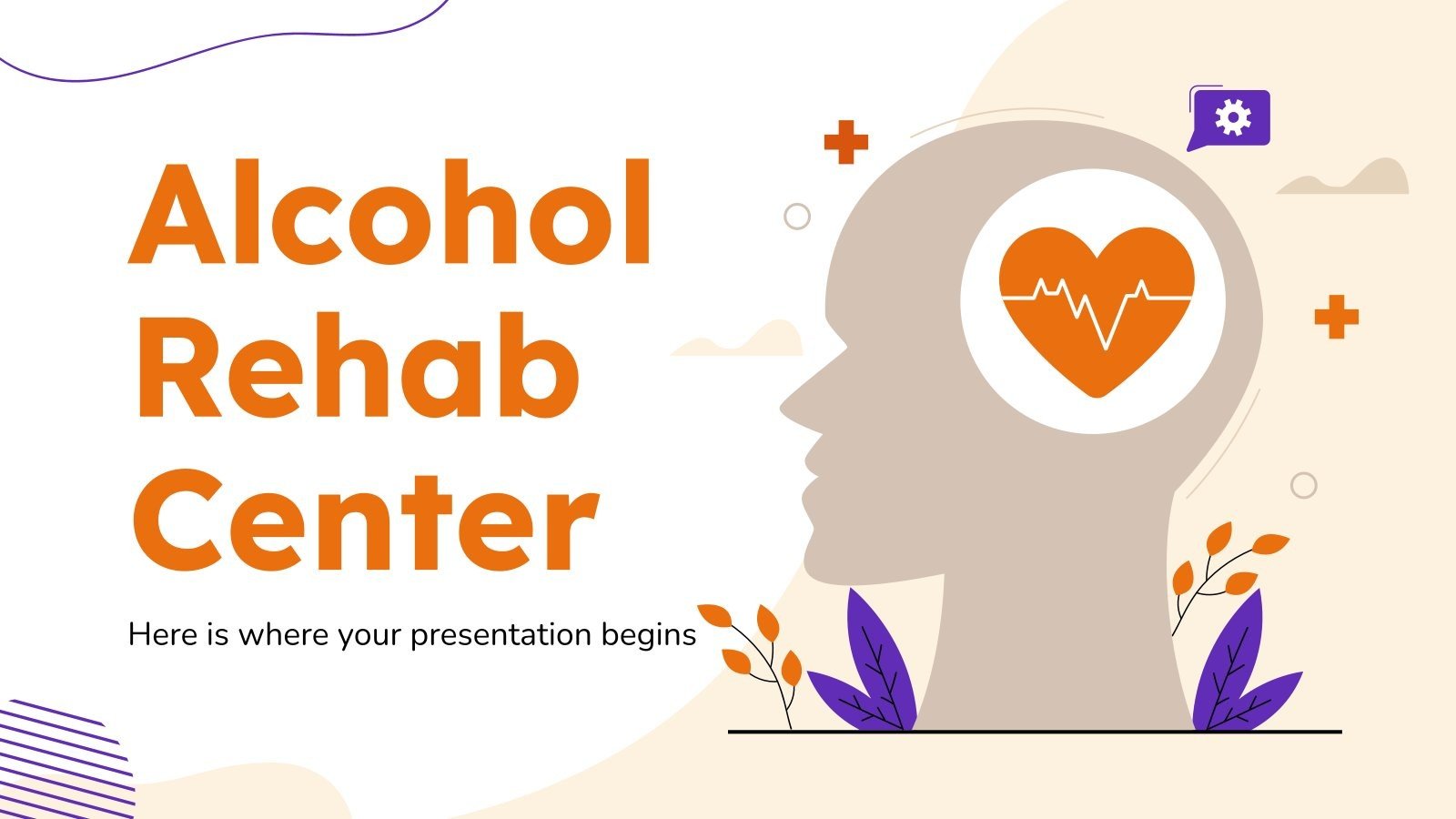 Alcohol Rehab Center

Here is where your presentation begins